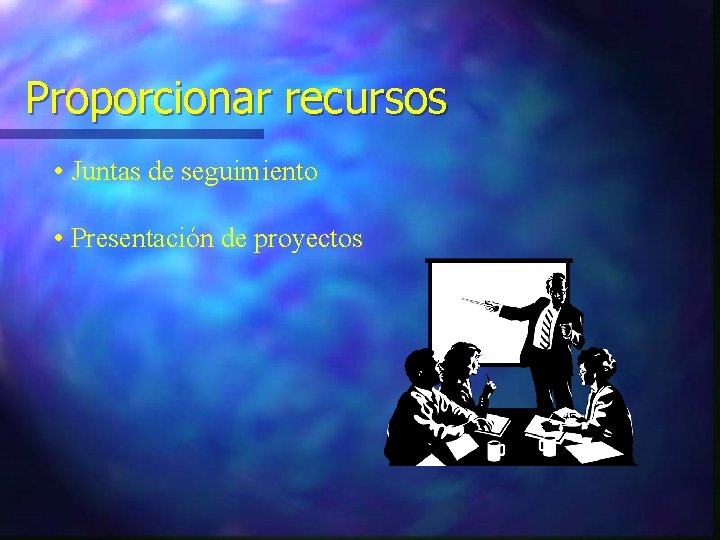 Proporcionar recursos

• Juntas de seguimiento

• Presentación de proyectos